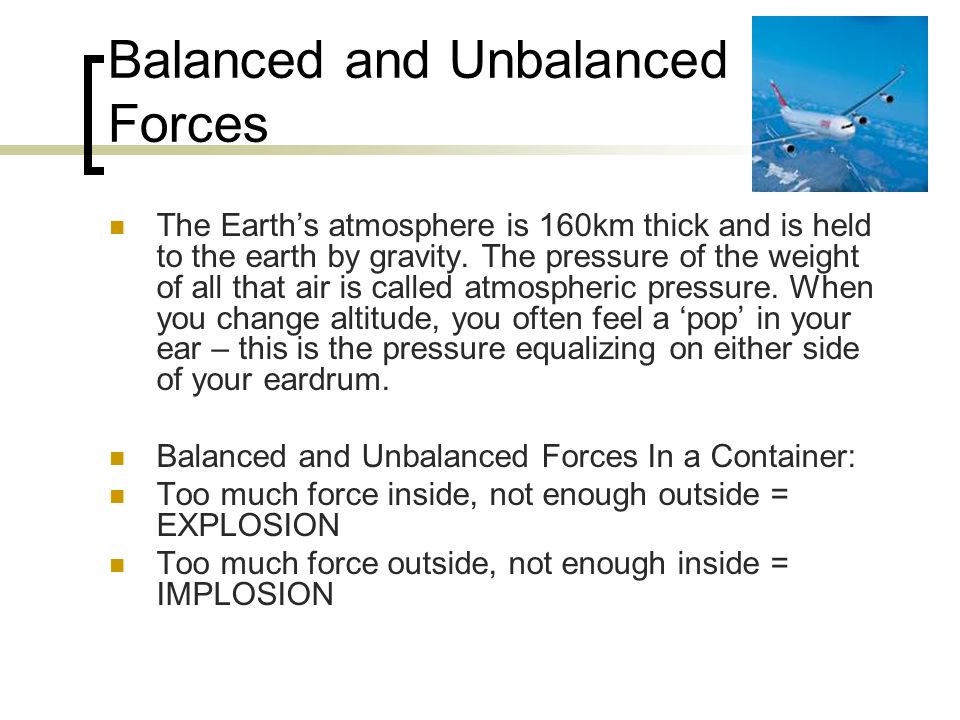 Balanced and Unbalanced Forces

The Earth’s atmosphere is 160km thick and is held to the earth by gravity. The pressure of the weight of all that air is called atmospheric pressure. When you change altitude, you often feel a ‘pop’ in your ear – this is the pressure equalizing on either side of your eardrum.

Balanced and Unbalanced Forces In a Container:

Too much force inside, not enough outside = EXPLOSION

Too much force outside, not enough inside = IMPLOSION